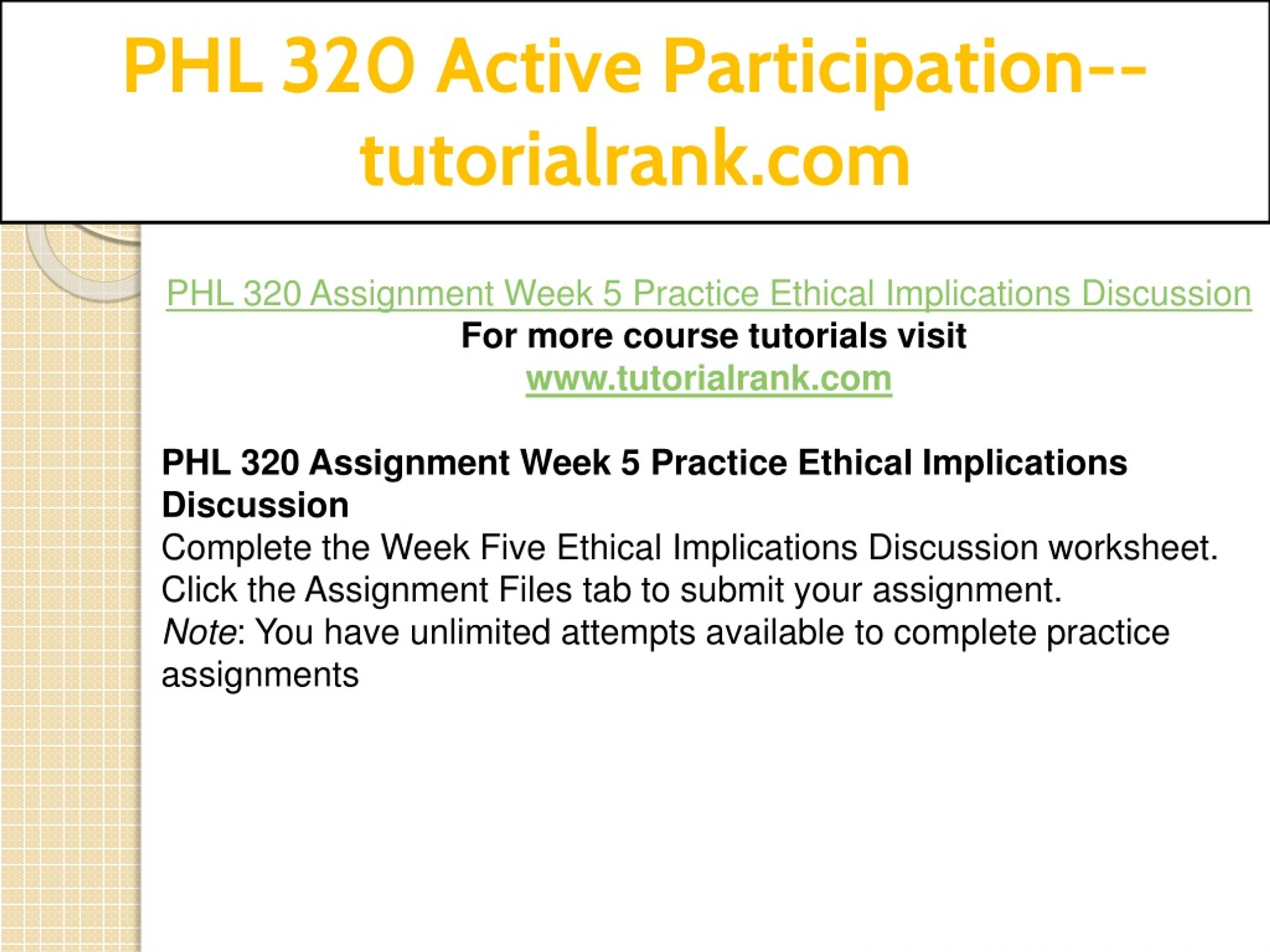 PHL 320 Active Participation--tutorialrank.com

PHL 320 Assignment Week 5 Practice Ethical Implications Discussion
For more course tutorials visit
www.tutorialrank.com

PHL 320 Assignment Week 5 Practice Ethical Implications Discussion
Complete the Week Five Ethical Implications Discussion worksheet.
Click the Assignment Files tab to submit your assignment.
Note: You have unlimited attempts available to complete practice assignments